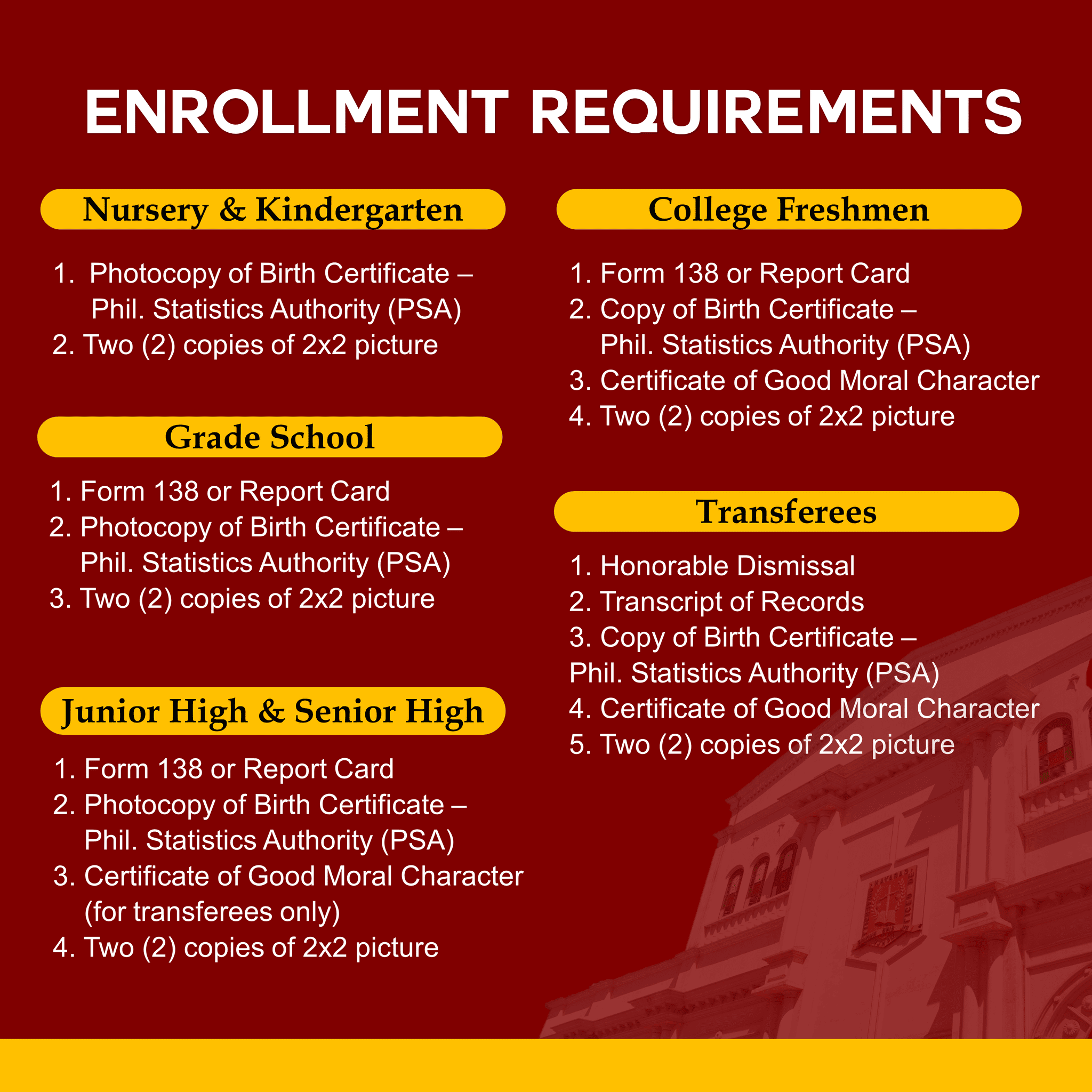 ENROLLMENT REQUIREMENTS

Nursery & Kindergarten

1. Photocopy of Birth Certificate – Phil. Statistics Authority (PSA)
2. Two (2) copies of 2x2 picture

Grade School

1. Form 138 or Report Card
2. Photocopy of Birth Certificate – Phil. Statistics Authority (PSA)
3. Two (2) copies of 2x2 picture

Junior High & Senior High

1. Form 138 or Report Card
2. Photocopy of Birth Certificate – Phil. Statistics Authority (PSA)
3. Certificate of Good Moral Character (for transferees only)
4. Two (2) copies of 2x2 picture

College Freshmen

1. Form 138 or Report Card
2. Copy of Birth Certificate – Phil. Statistics Authority (PSA)
3. Certificate of Good Moral Character
4. Two (2) copies of 2x2 picture

Transferees

1. Honorable Dismissal
2. Transcript of Records
3. Copy of Birth Certificate – Phil. Statistics Authority (PSA)
4. Certificate of Good Moral Character
5. Two (2) copies of 2x2 picture